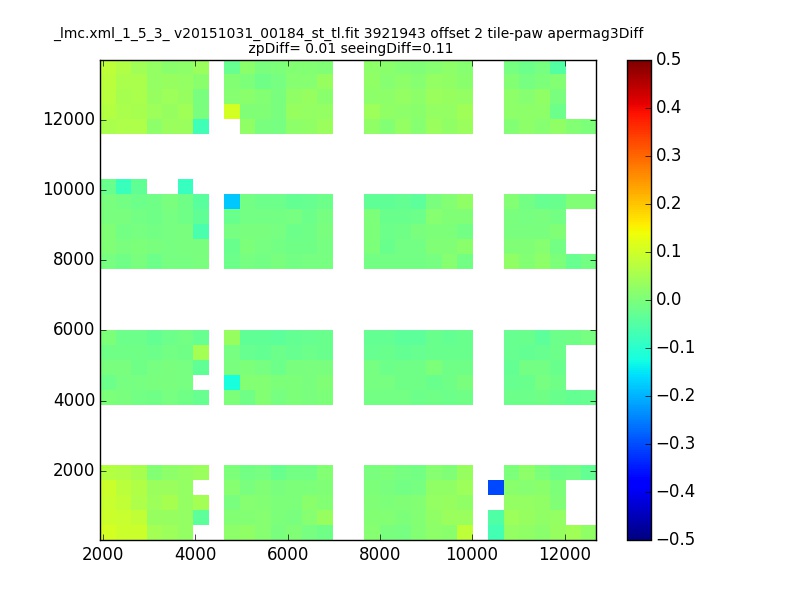 _lmc.xml_1_5_3_ v20151031_00184_st_tl.fit 3921943 offset 2 tile-paw apermag3Diff
zpDiff= 0.01 seeingDiff=0.11

12000
10000
8000
6000
4000
2000

2000 4000 6000 8000 10000 12000

0.5
0.4
0.3
0.2
0.1
0.0
−0.1
−0.2
−0.3
−0.4
−0.5